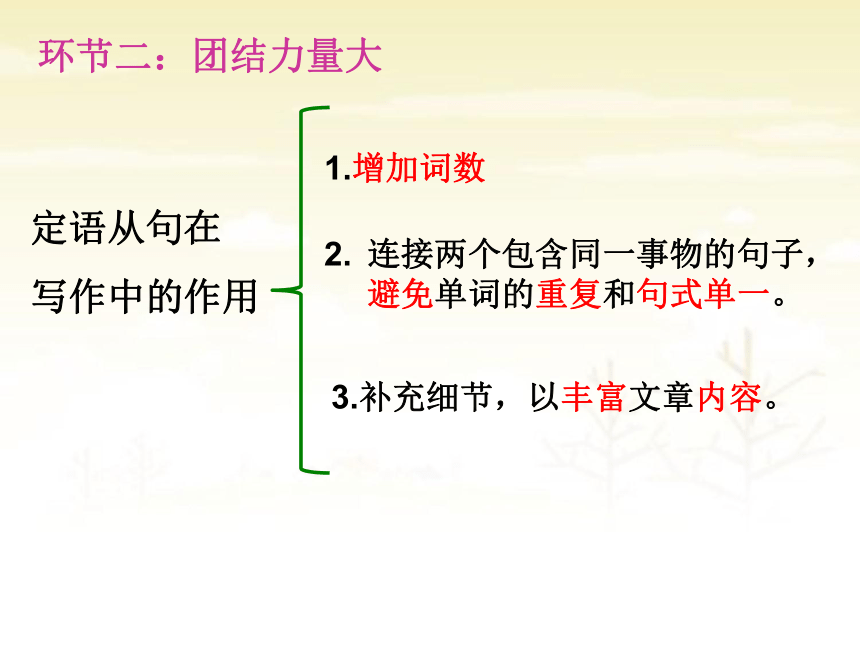 环节二：团结力量大

定语从句在写作中的作用

1.增加词数

2. 连接两个包含同一事物的句子，避免单词的重复和句式单一。

3.补充细节，以丰富文章内容。